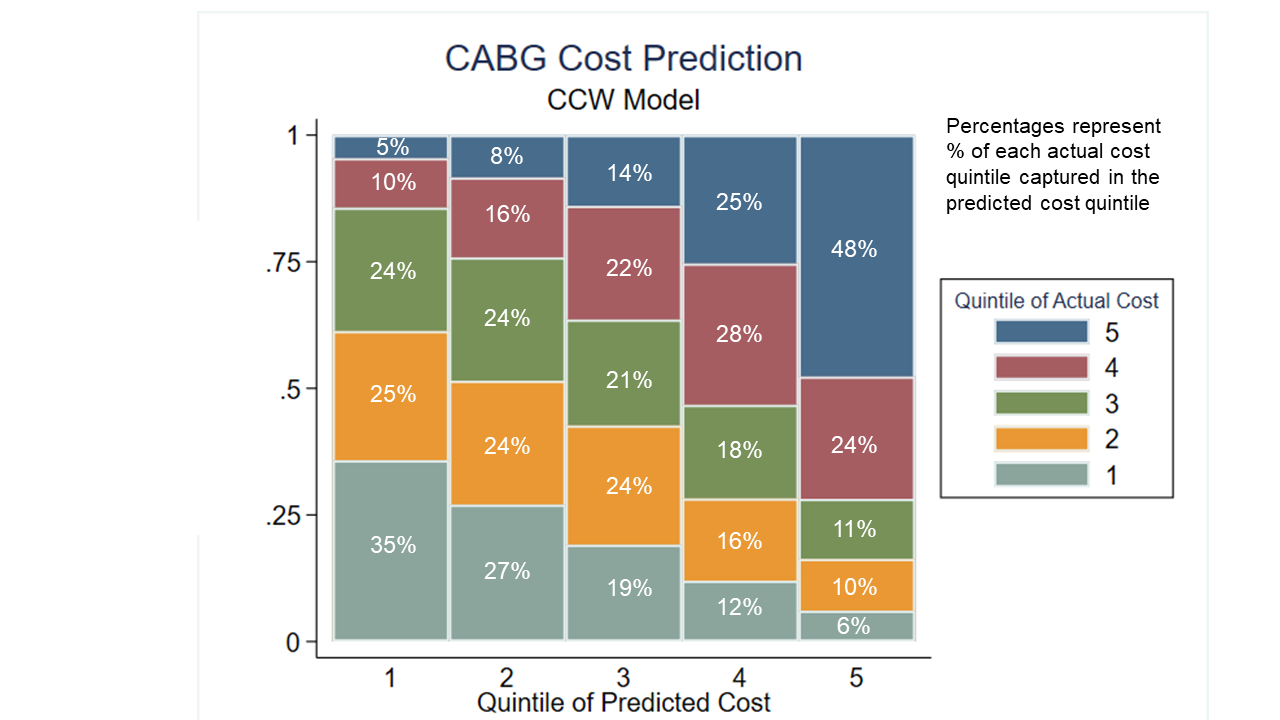 CABG Cost Prediction
CCW Model

Percentages represent % of each actual cost quintile captured in the predicted cost quintile

1
.75
.5
.25
0

5%
10%
24%
25%
35%

8%
16%
24%
24%
27%

14%
22%
21%
24%
19%

25%
28%
18%
16%
12%

48%
24%
11%
10%
6%

1 2 3 4 5
Quintile of Predicted Cost

Quintile of Actual Cost
5
4
3
2
1